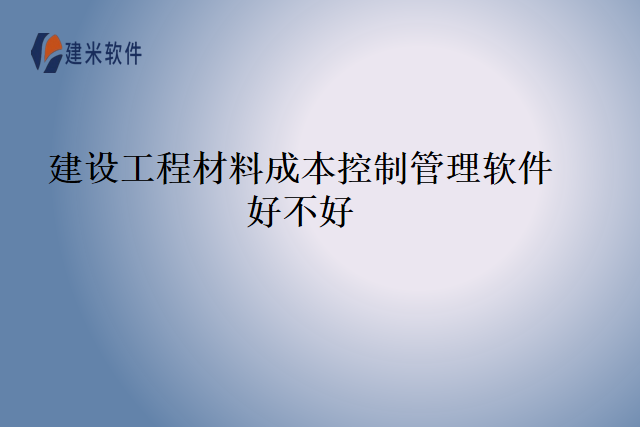 建米软件

建设工程材料成本控制管理软件好不好